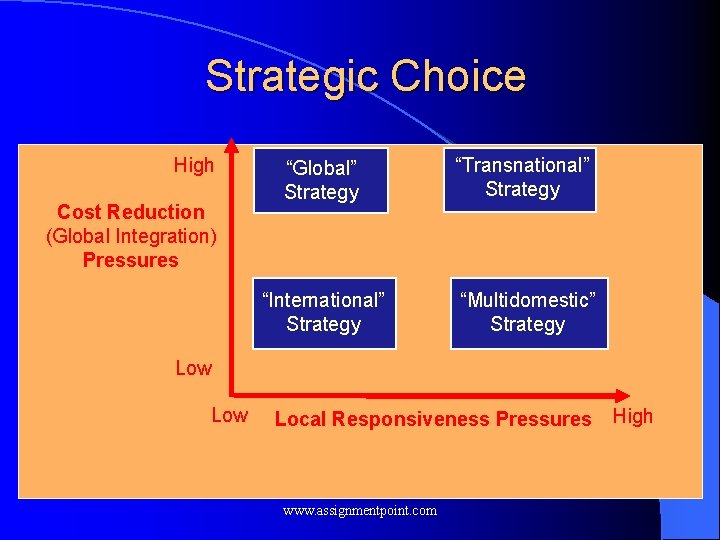 Strategic Choice

High

Cost Reduction (Global Integration) Pressures

Low

“Global” Strategy

“Transnational” Strategy

“International” Strategy

“Multidomestic” Strategy

Low

Local Responsiveness Pressures

High

www.assignmentpoint.com